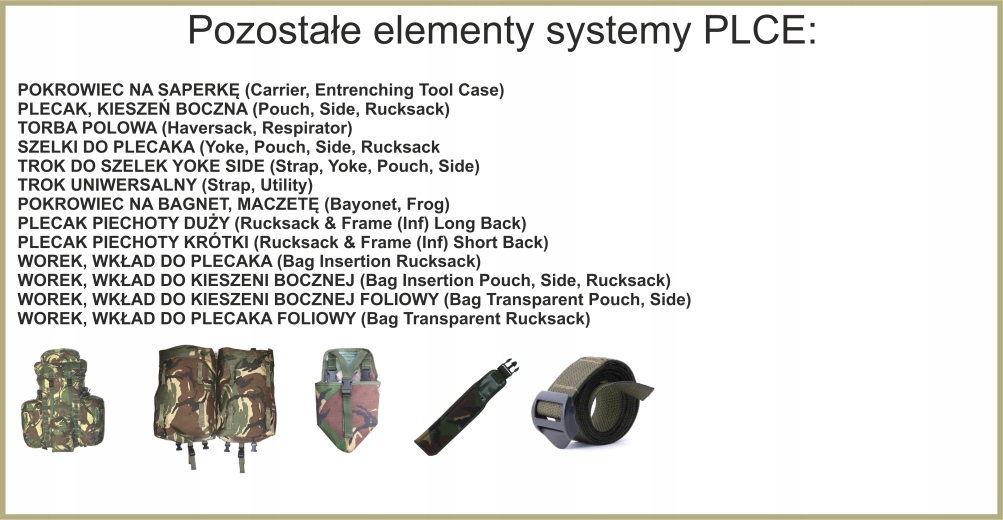 Pozostałe elementy systemy PLCE:

POKROWIEC NA SAPERKĘ (Carrier, Entrenching Tool Case)
PLECAK, KIESZEŃ BOCZNA (Pouch, Side, Rucksack)
TORBA POLOWA (Haversack, Respirator)
SZELKI DO PLECAKA (Yoke, Pouch, Side, Rucksack
TROK DO SZELEK YOKE SIDE (Strap, Yoke, Pouch, Side)
TROK UNIWERSALNY (Strap, Utility)
POKROWIEC NA BAGNET, MACZETĘ (Bayonet, Frog)
PLECAK PIECHOTY DUŻY (Rucksack & Frame (Inf) Long Back)
PLECAK PIECHOTY KRÓTKI (Rucksack & Frame (Inf) Short Back)
WOREK, WKŁAD DO PLECAKA (Bag Insertion Rucksack)
WOREK, WKŁAD DO KIESZENI BOCZNEJ (Bag Insertion Pouch, Side, Rucksack)
WOREK, WKŁAD DO KIESZENI BOCZNEJ FOLIOWY (Bag Transparent Pouch, Side)
WOREK, WKŁAD DO PLECAKA FOLIOWY (Bag Transparent Rucksack)